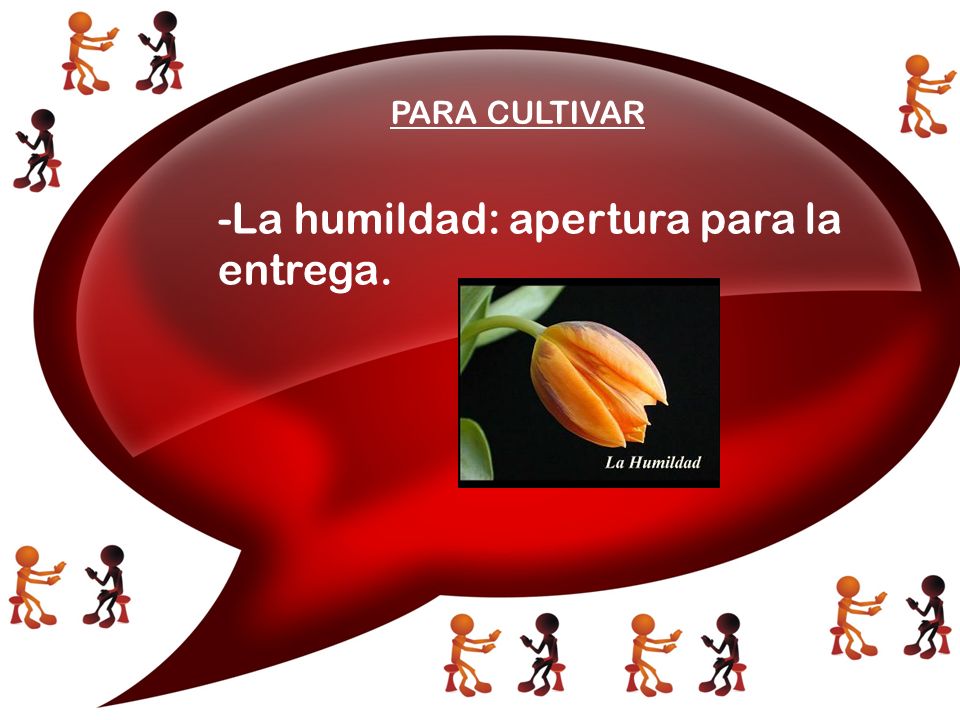 PARA CULTIVAR

-La humildad: apertura para la entrega.

La Humildad